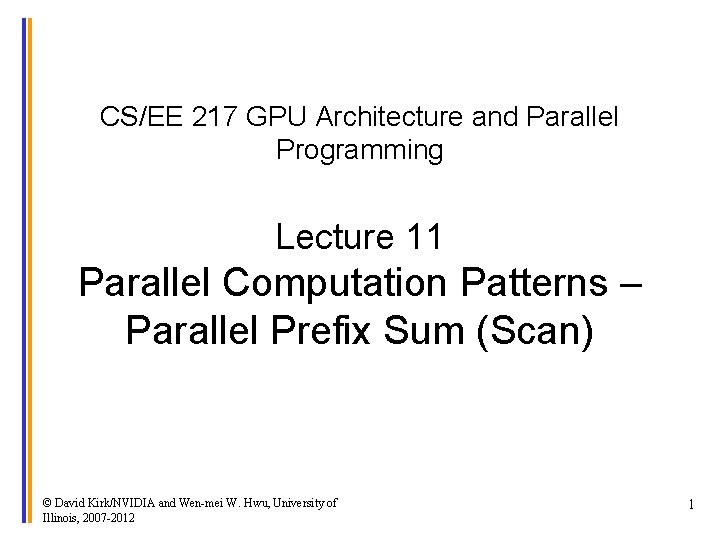 CS/EE 217 GPU Architecture and Parallel Programming

Lecture 11
Parallel Computation Patterns – Parallel Prefix Sum (Scan)

© David Kirk/NVIDIA and Wen-mei W. Hwu, University of Illinois, 2007-2012

1